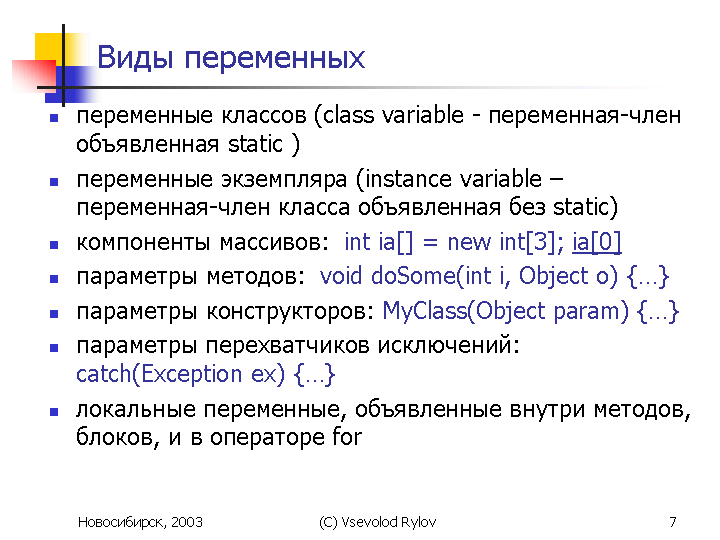 Виды переменных

- переменные классов (class variable - переменная-член объявленная static )
- переменные экземпляра (instance variable – переменная-член класса объявленная без static)
- компоненты массивов: int ia[] = new int[3]; ia[0]
- параметры методов: void doSome(int i, Object o) {…}
- параметры конструкторов: MyClass(Object param) {…}
- параметры перехватчиков исключений: catch(Exception ex) {…}
- локальные переменные, объявленные внутри методов, блоков, и в операторе for

Новосибирск, 2003 (C) Vsevolod Rylov 7